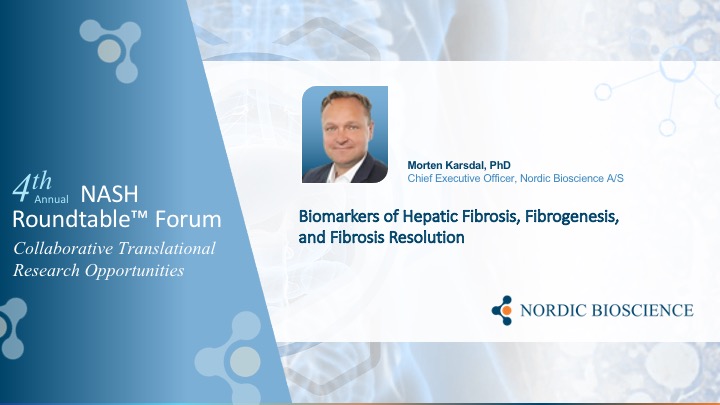 4th Annual NASH Roundtable™ Forum

Collaborative Translational Research Opportunities

Morten Karsdal, PhD
Chief Executive Officer, Nordic Bioscience A/S

Biomarkers of Hepatic Fibrosis, Fibrogenesis, and Fibrosis Resolution

NORDIC BIOSCIENCE